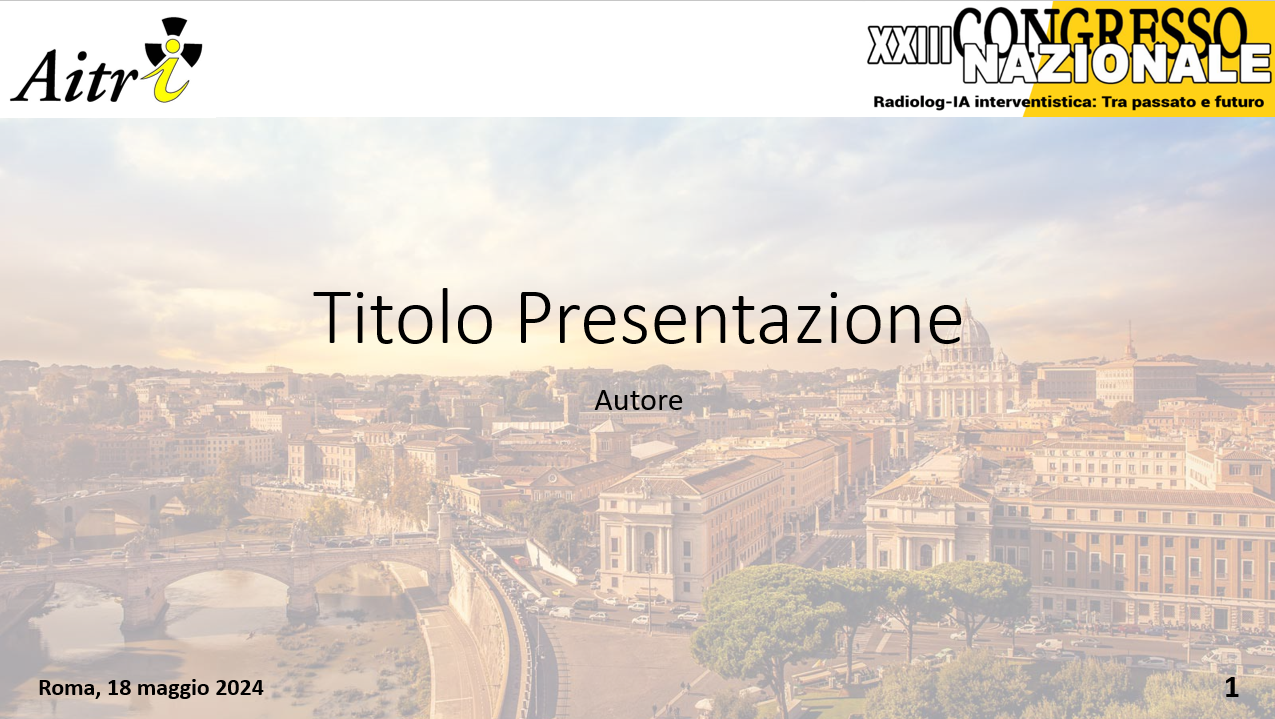 Aitri

XXIII CONGRESSO NAZIONALE
Radiolog-IA interventistica: Tra passato e futuro

Titolo Presentazione

Autore

Roma, 18 maggio 2024

1